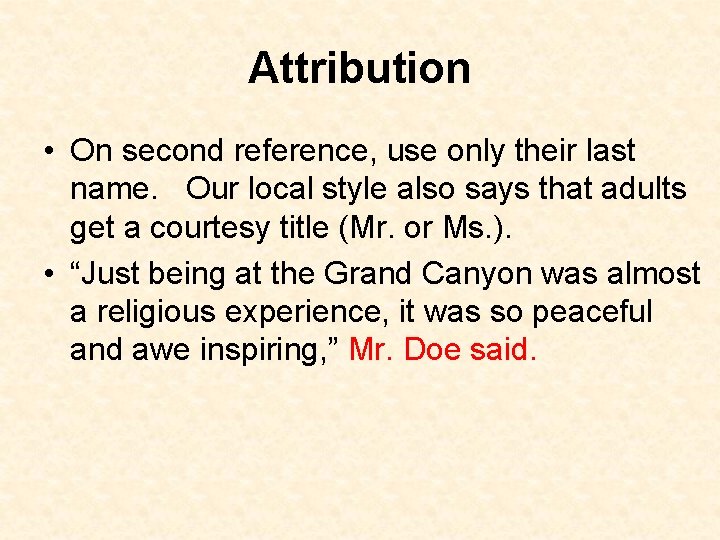 Attribution

• On second reference, use only their last name.   Our local style also says that adults get a courtesy title (Mr. or Ms.).

• “Just being at the Grand Canyon was almost a religious experience, it was so peaceful and awe inspiring,” Mr. Doe said.